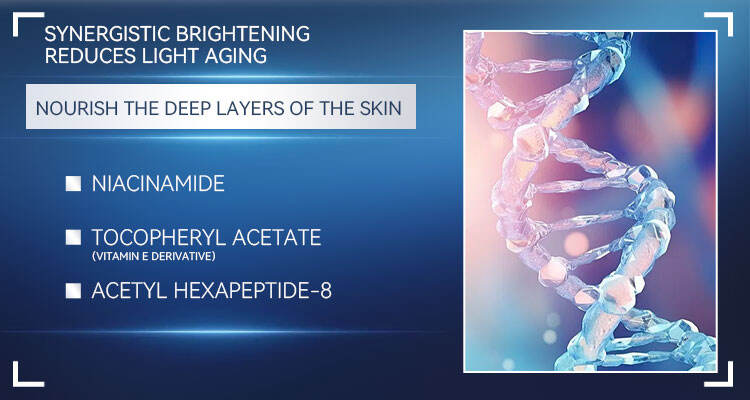 SYNERGISTIC BRIGHTENING
REDUCES LIGHT AGING

NOURISH THE DEEP LAYERS OF THE SKIN

NIACINAMIDE

TOCOPHERYL ACETATE
(VITAMIN E DERIVATIVE)

ACETYL HEXAPEPTIDE-8